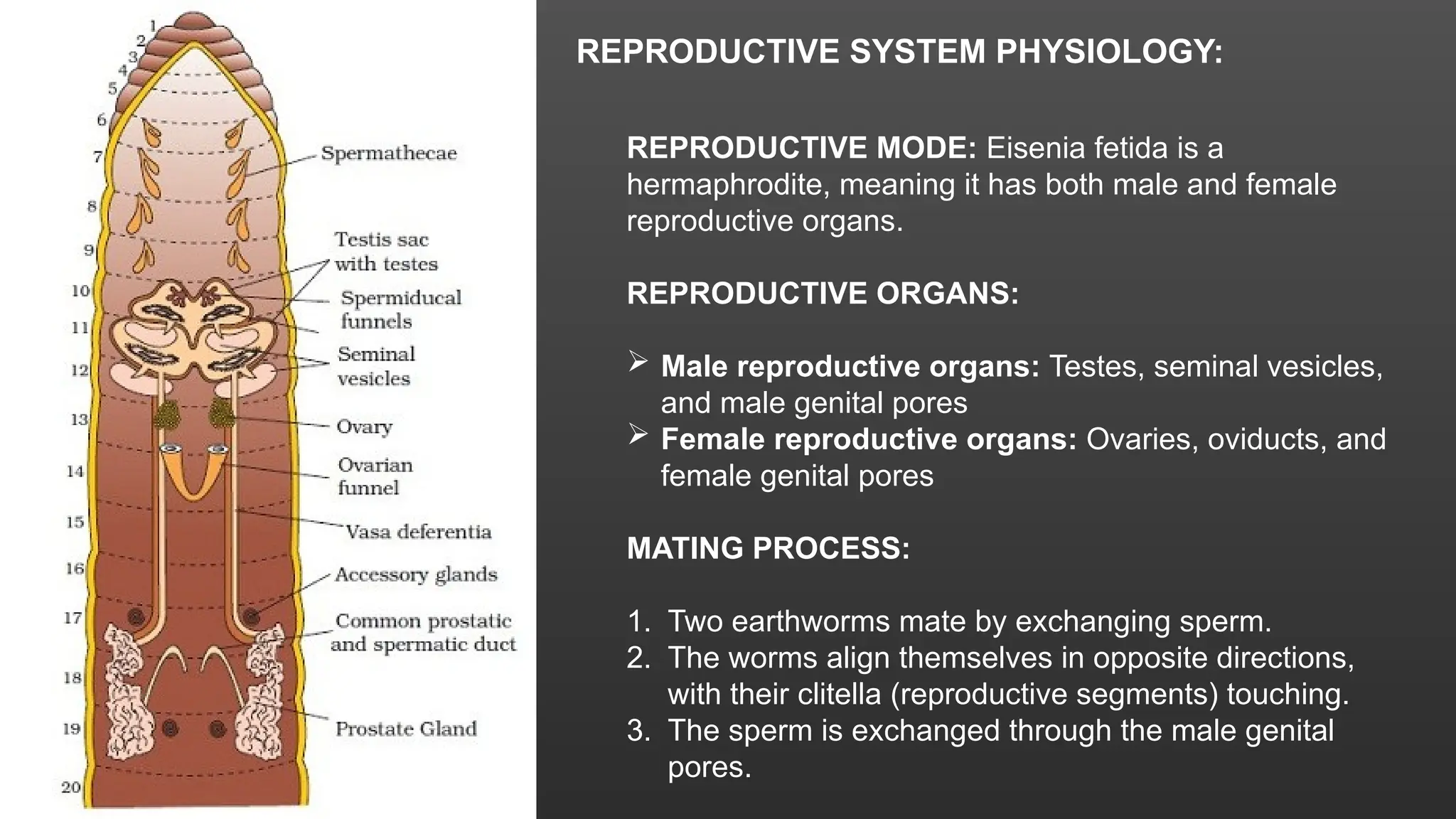 1
2
3
4
5
6
7
8
9
10
11
12
13
14
15
16
17
18
19
20

Spermathecae
Testis sac with testes
Spermiducal funnels
Seminal vesicles
Ovary
Ovarian funnel
Vasa deferentia
Accessory glands
Common prostatic and spermatic duct
Prostate Gland

REPRODUCTIVE SYSTEM PHYSIOLOGY:

REPRODUCTIVE MODE: Eisenia fetida is a hermaphrodite, meaning it has both male and female reproductive organs.

REPRODUCTIVE ORGANS:

➢ Male reproductive organs: Testes, seminal vesicles, and male genital pores
➢ Female reproductive organs: Ovaries, oviducts, and female genital pores

MATING PROCESS:

1. Two earthworms mate by exchanging sperm.
2. The worms align themselves in opposite directions, with their clitella (reproductive segments) touching.
3. The sperm is exchanged through the male genital pores.